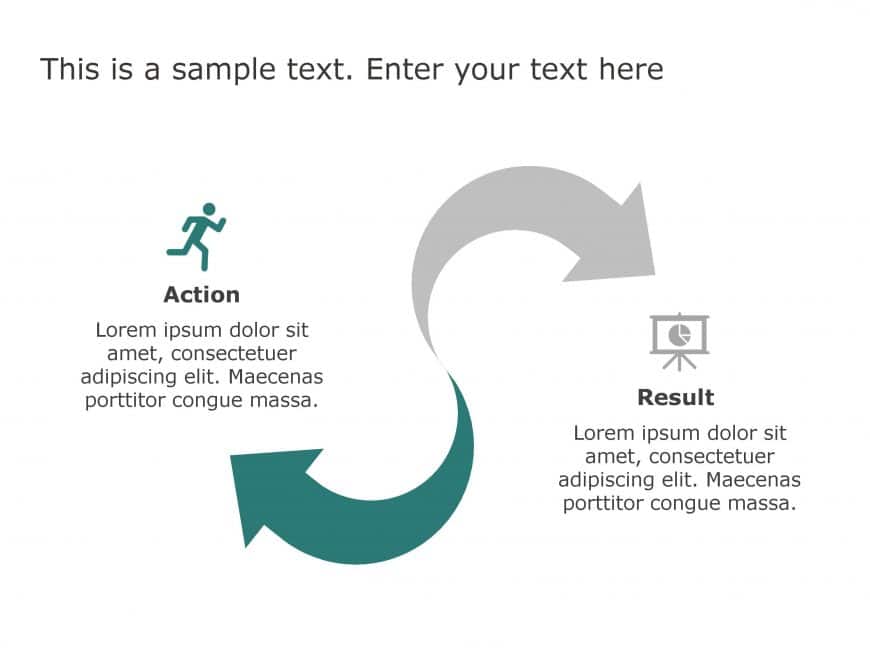 This is a sample text. Enter your text here

Action

Lorem ipsum dolor sit amet, consectetuer adipiscing elit. Maecenas porttitor congue massa.

Result

Lorem ipsum dolor sit amet, consectetuer adipiscing elit. Maecenas porttitor congue massa.